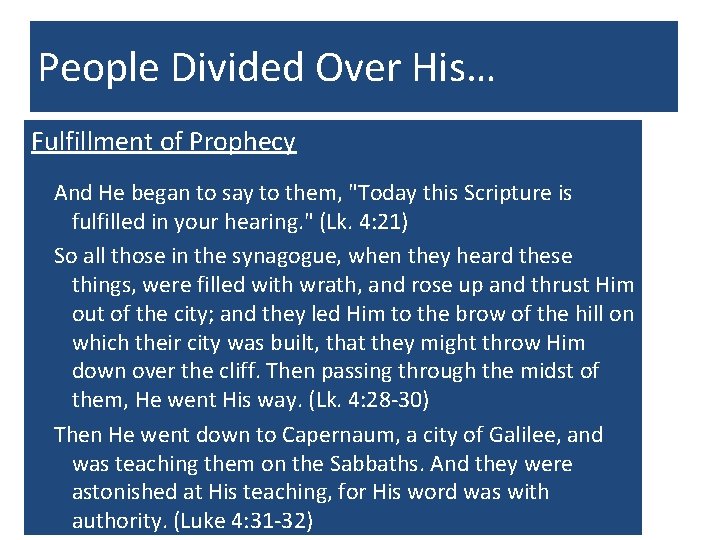 People Divided Over His…

Fulfillment of Prophecy

And He began to say to them, "Today this Scripture is fulfilled in your hearing." (Lk. 4:21)

So all those in the synagogue, when they heard these things, were filled with wrath, and rose up and thrust Him out of the city; and they led Him to the brow of the hill on which their city was built, that they might throw Him down over the cliff. Then passing through the midst of them, He went His way. (Lk. 4:28-30)

Then He went down to Capernaum, a city of Galilee, and was teaching them on the Sabbaths. And they were astonished at His teaching, for His word was with authority. (Luke 4:31-32)